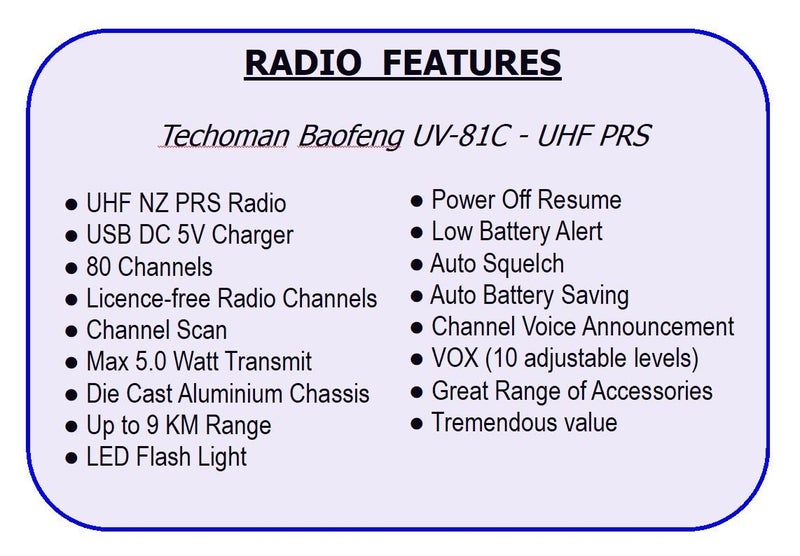 RADIO FEATURES

Techoman Baofeng UV-81C - UHF PRS

● UHF NZ PRS Radio
● USB DC 5V Charger
● 80 Channels
● Licence-free Radio Channels
● Channel Scan
● Max 5.0 Watt Transmit
● Die Cast Aluminium Chassis
● Up to 9 KM Range
● LED Flash Light

● Power Off Resume
● Low Battery Alert
● Auto Squelch
● Auto Battery Saving
● Channel Voice Announcement
● VOX (10 adjustable levels)
● Great Range of Accessories
● Tremendous value